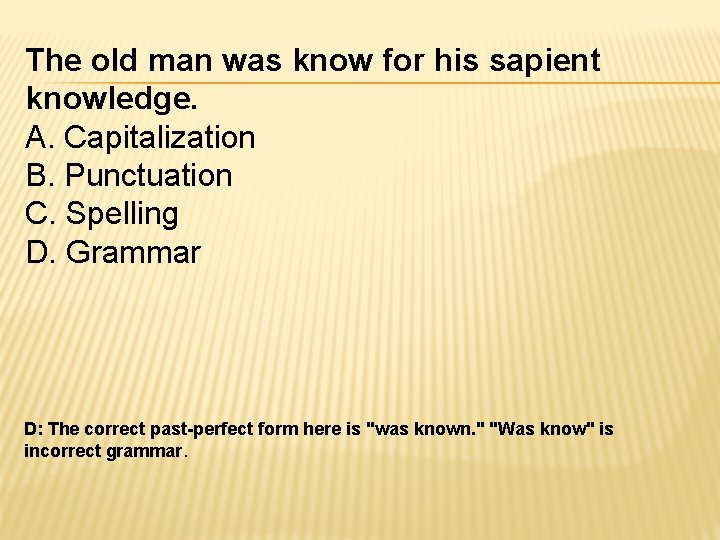 The old man was know for his sapient knowledge.
A. Capitalization
B. Punctuation
C. Spelling
D. Grammar

D: The correct past-perfect form here is "was known." "Was know" is incorrect grammar.